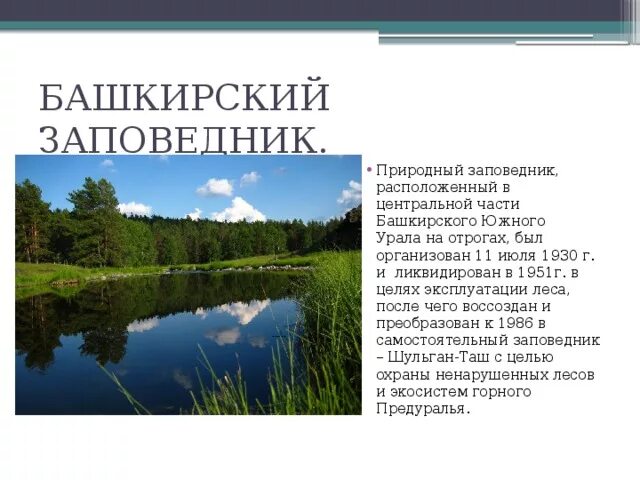 БАШКИРСКИЙ ЗАПОВЕДНИК.

• Природный заповедник, расположенный в центральной части Башкирского Южного Урала на отрогах, был организован 11 июля 1930 г. и ликвидирован в 1951г. в целях эксплуатации леса, после чего воссоздан и преобразован к 1986 в самостоятельный заповедник – Шульган-Таш с целью охраны ненарушенных лесов и экосистем горного Предуралья.